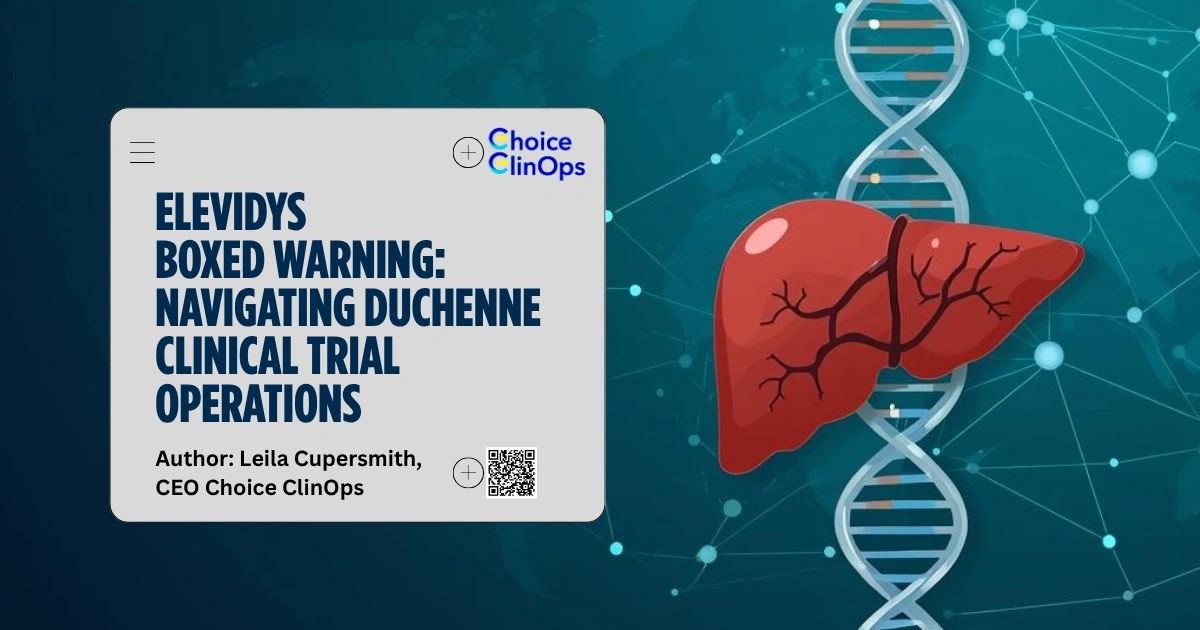 Choice ClinOps

ELEVIDYS BOXED WARNING: NAVIGATING DUCHENNE CLINICAL TRIAL OPERATIONS

Author: Leila Cupersmith, CEO Choice ClinOps